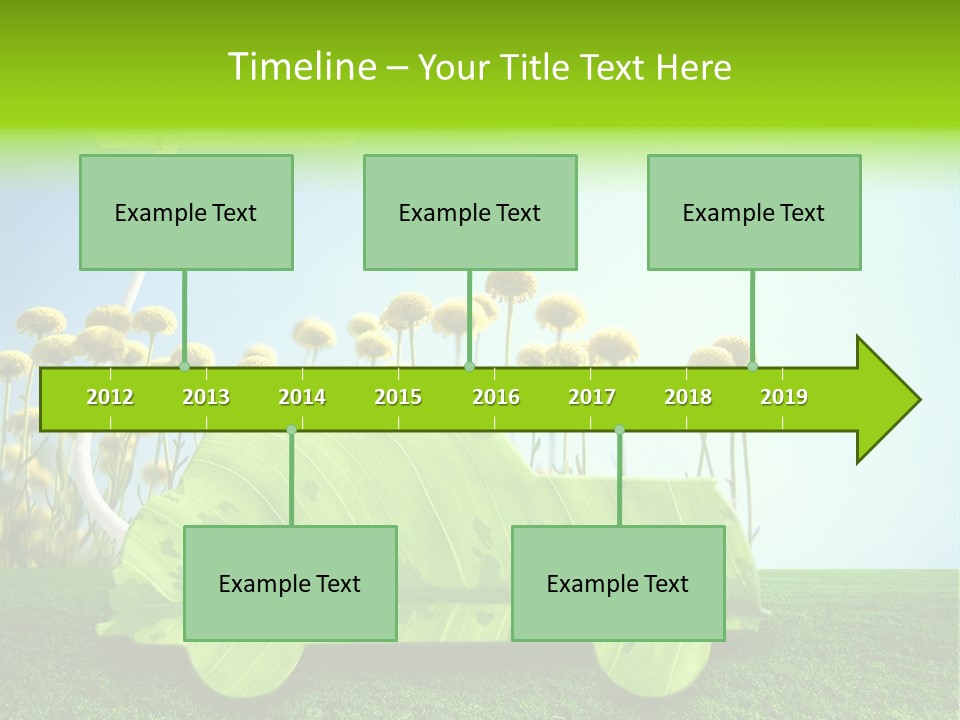 Timeline – Your Title Text Here

Example Text

Example Text

Example Text

2012 2013 2014 2015 2016 2017 2018 2019

Example Text

Example Text